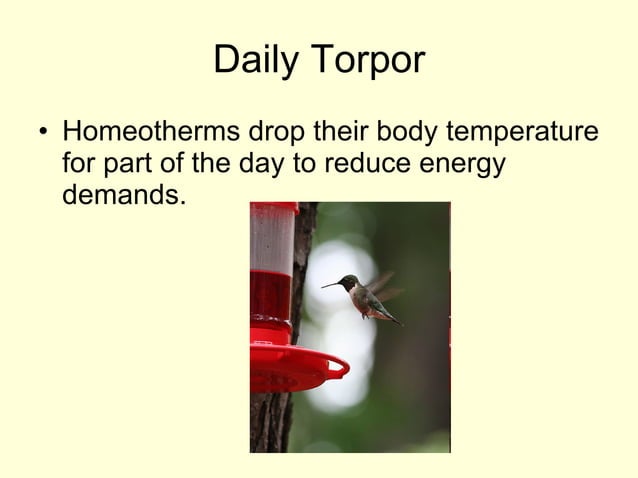 Daily Torpor

• Homeotherms drop their body temperature for part of the day to reduce energy demands.